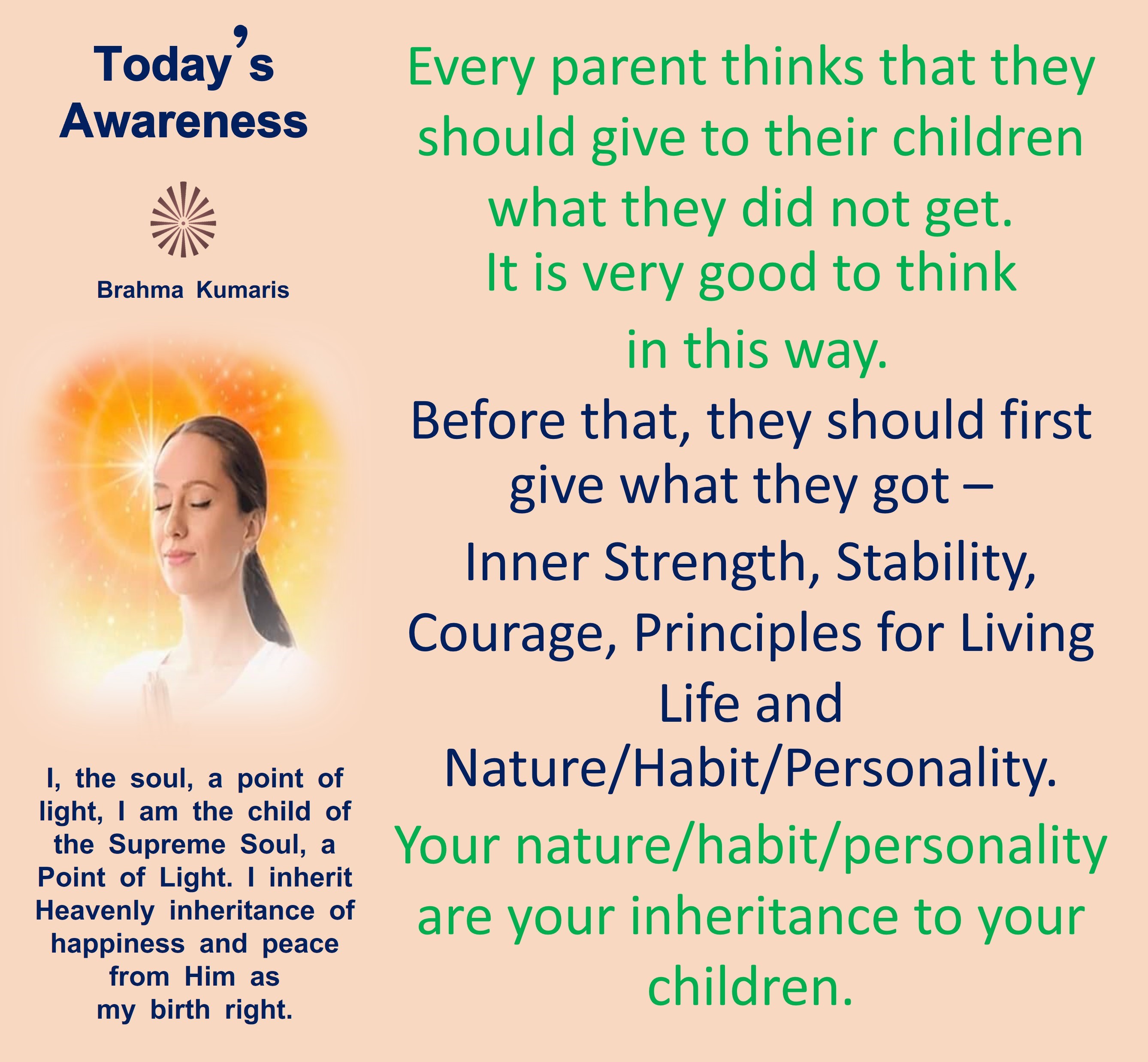 Today's Awareness

Brahma Kumaris

I, the soul, a point of light, I am the child of the Supreme Soul, a Point of Light. I inherit Heavenly inheritance of happiness and peace from Him as my birth right.

Every parent thinks that they should give to their children what they did not get.
It is very good to think in this way.

Before that, they should first give what they got –
Inner Strength, Stability, Courage, Principles for Living Life and Nature/Habit/Personality.

Your nature/habit/personality are your inheritance to your children.